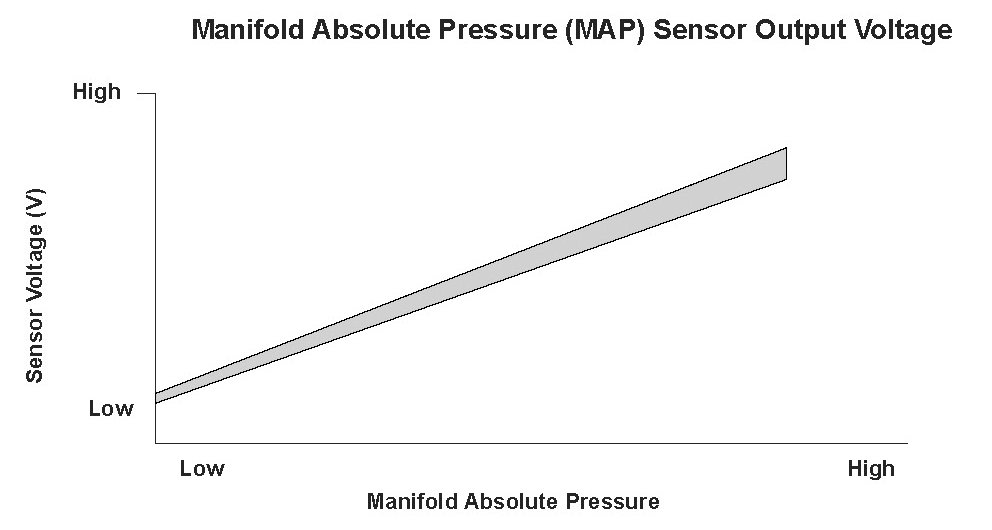 Manifold Absolute Pressure (MAP) Sensor Output Voltage

High

Sensor Voltage (V)

Low

Low

High

Manifold Absolute Pressure